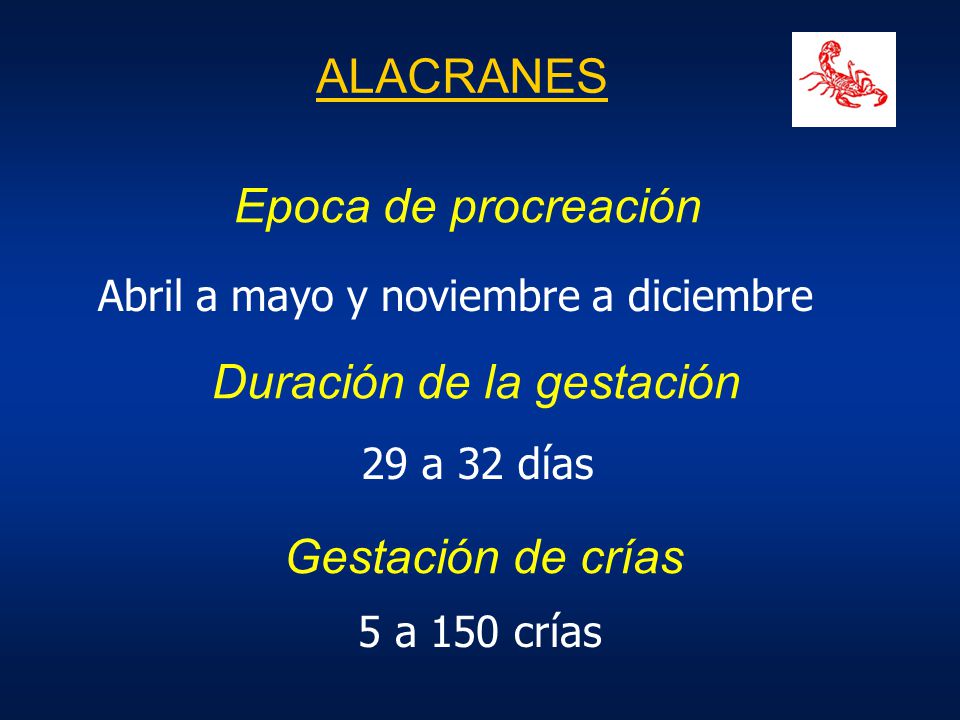 ALACRANES

Epoca de procreación

Abril a mayo y noviembre a diciembre

Duración de la gestación

29 a 32 días

Gestación de crías

5 a 150 crías